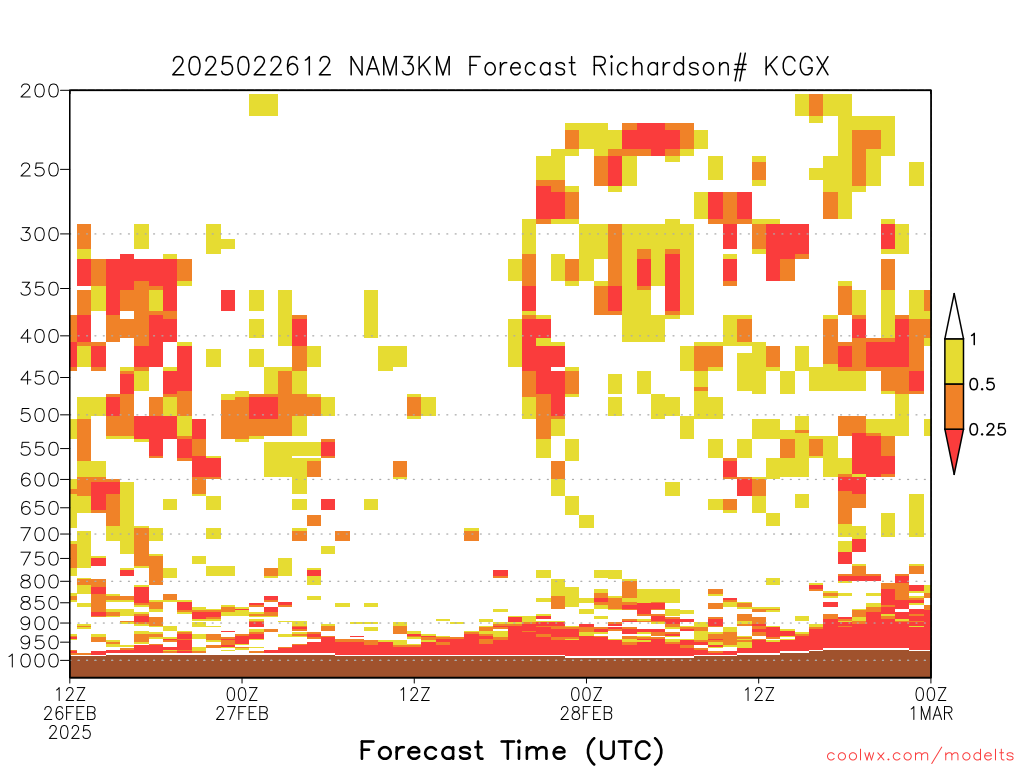 2025022612 NAM3KM Forecast Richardson# KCGX

200
250
300
350
400
450
500
550
600
650
700
750
800
850
900
950
1000

1
0.5
0.25

12Z 26FEB 2025
00Z 27FEB
12Z
00Z 28FEB
12Z
00Z 1MAR

Forecast Time (UTC)

coolwx.com/modelts